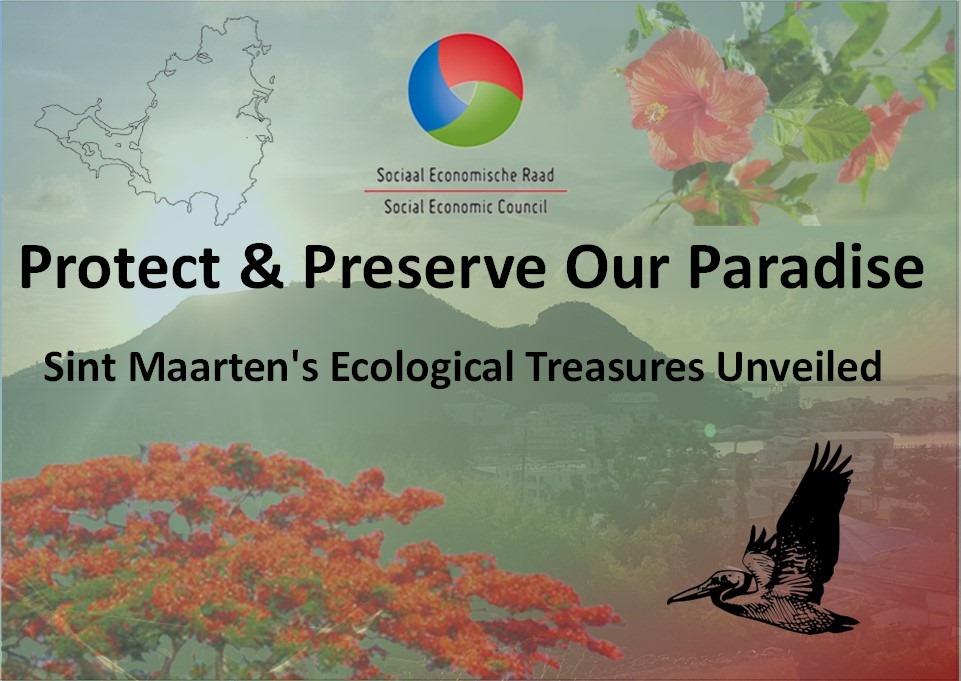 Sociaal Economische Raad
Social Economic Council

Protect & Preserve Our Paradise

Sint Maarten's Ecological Treasures Unveiled